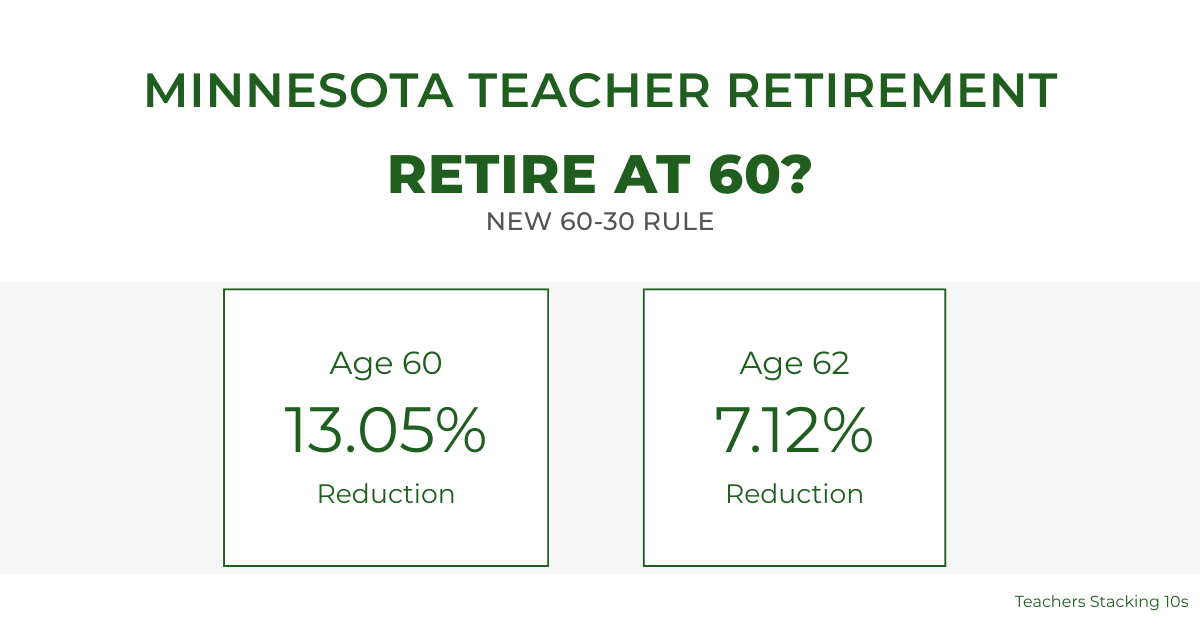 MINNESOTA TEACHER RETIREMENT

RETIRE AT 60?

NEW 60-30 RULE

Age 60
13.05%
Reduction

Age 62
7.12%
Reduction

Teachers Stacking 10s